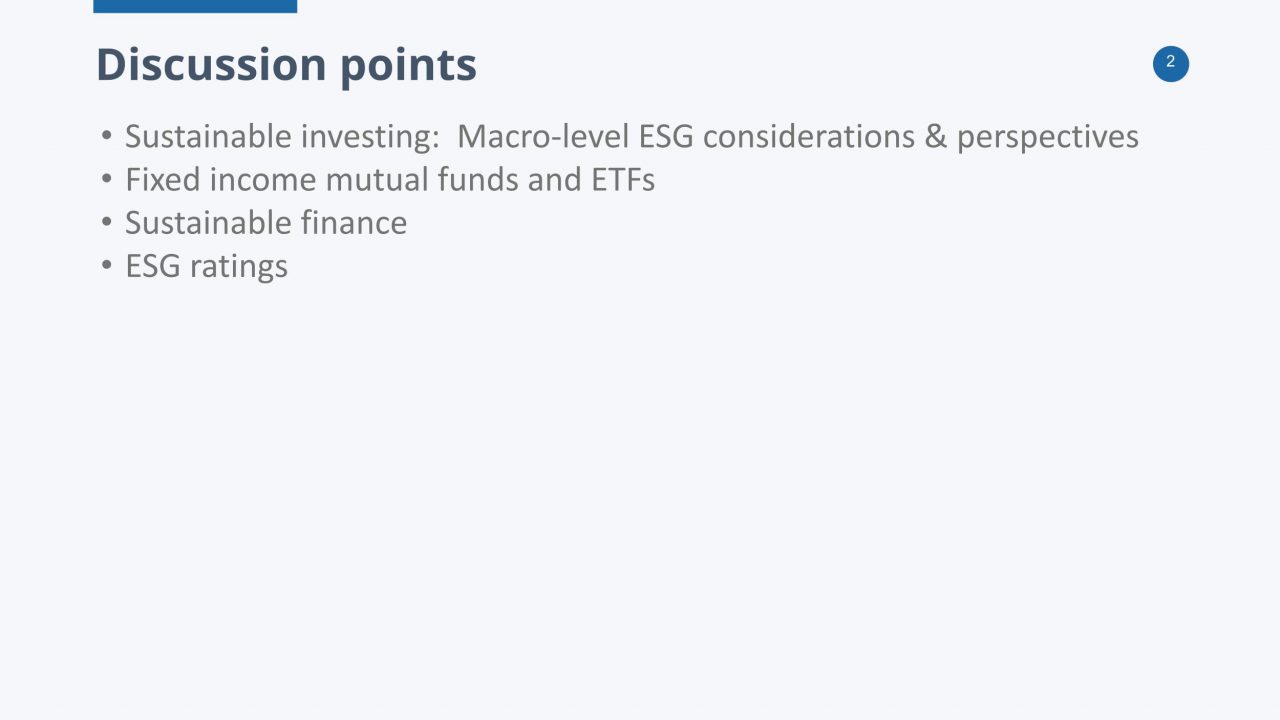 Discussion points

2

• Sustainable investing: Macro-level ESG considerations & perspectives
• Fixed income mutual funds and ETFs
• Sustainable finance
• ESG ratings